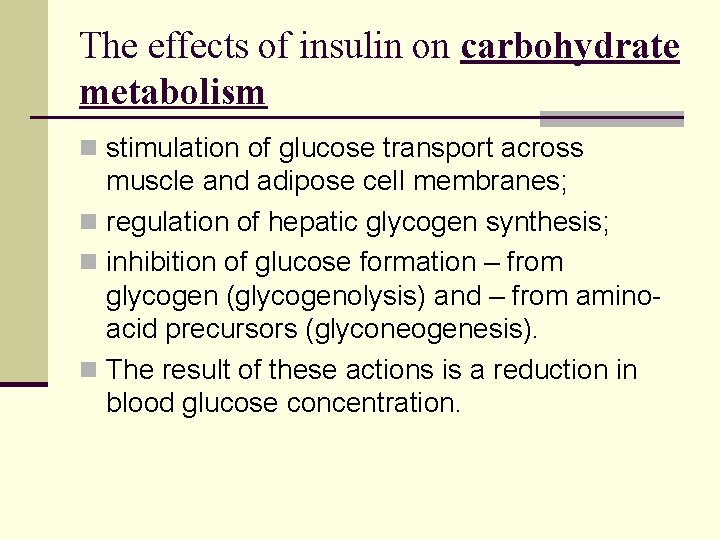 The effects of insulin on carbohydrate metabolism

- stimulation of glucose transport across muscle and adipose cell membranes;
- regulation of hepatic glycogen synthesis;
- inhibition of glucose formation – from glycogen (glycogenolysis) and – from amino-acid precursors (glyconeogenesis).
- The result of these actions is a reduction in blood glucose concentration.